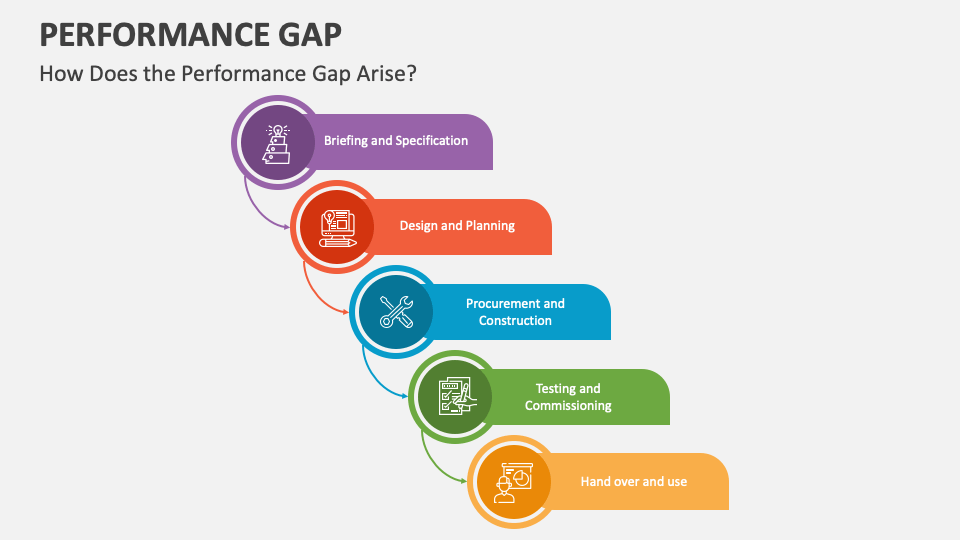 PERFORMANCE GAP

How Does the Performance Gap Arise?

Briefing and Specification

Design and Planning

Procurement and Construction

Testing and Commissioning

Hand over and use